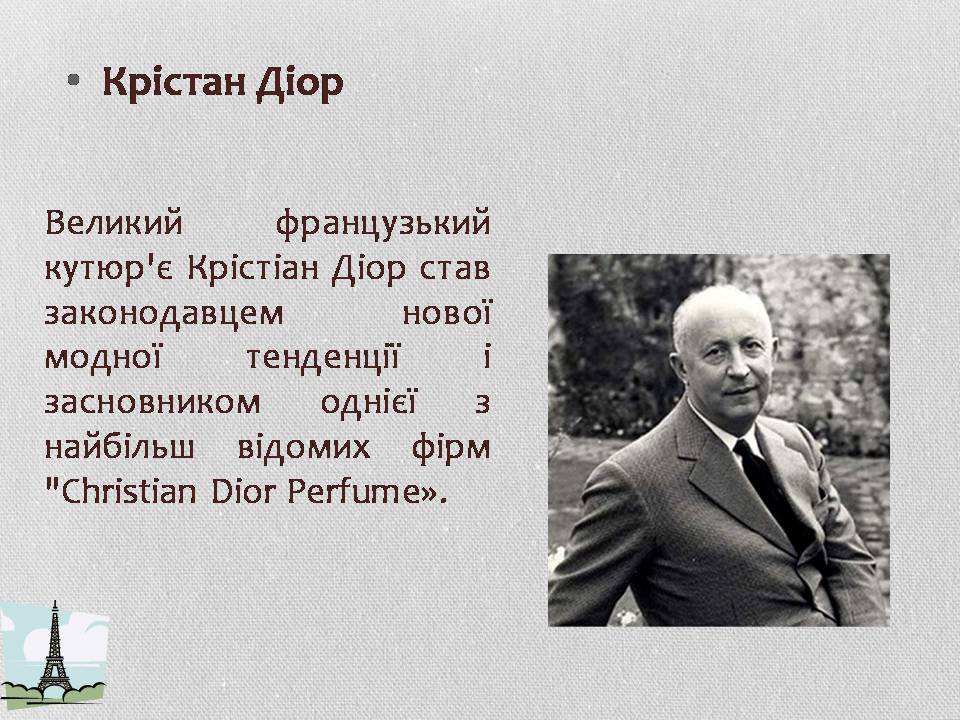 • Крістан Діор

Великий французький кутюр'є Крістіан Діор став законодавцем нової модної тенденції і засновником однієї з найбільш відомих фірм "Christian Dior Perfume».